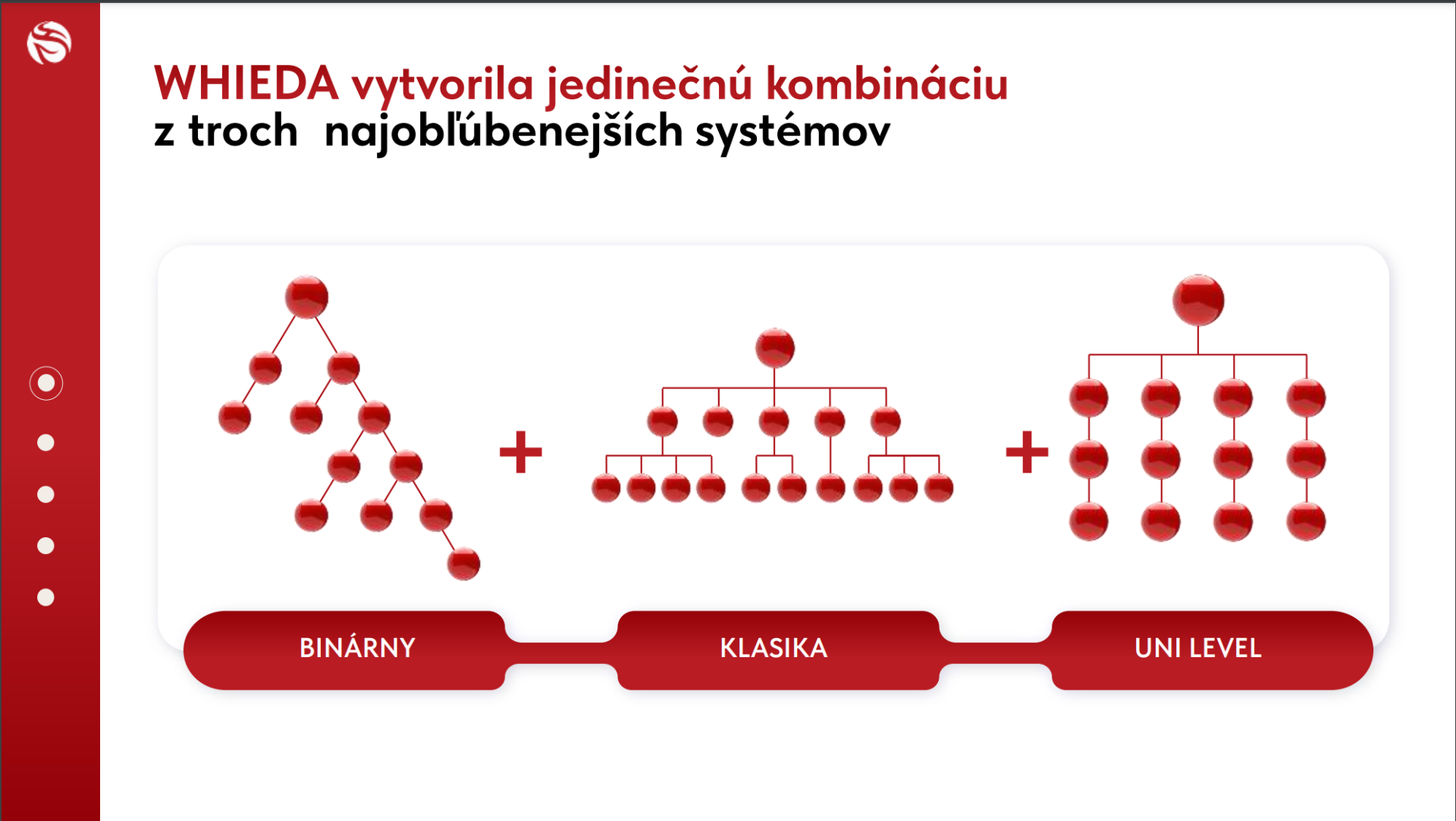 WHIEDA vytvorila jedinečnú kombináciu
z troch najobľúbenejších systémov

+

+

BINÁRNY

KLASIKA

UNI LEVEL